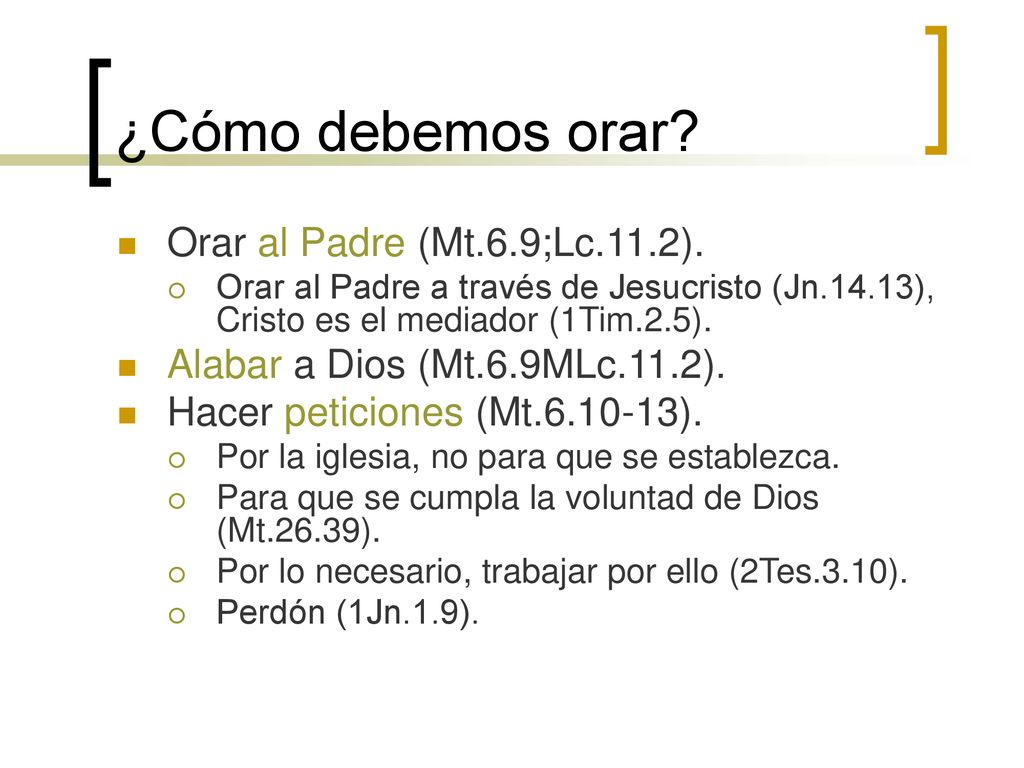 ¿Cómo debemos orar?

Orar al Padre (Mt.6.9;Lc.11.2).
Orar al Padre a través de Jesucristo (Jn.14.13), Cristo es el mediador (1Tim.2.5).
Alabar a Dios (Mt.6.9MLc.11.2).
Hacer peticiones (Mt.6.10-13).
Por la iglesia, no para que se establezca.
Para que se cumpla la voluntad de Dios (Mt.26.39).
Por lo necesario, trabajar por ello (2Tes.3.10).
Perdón (1Jn.1.9).